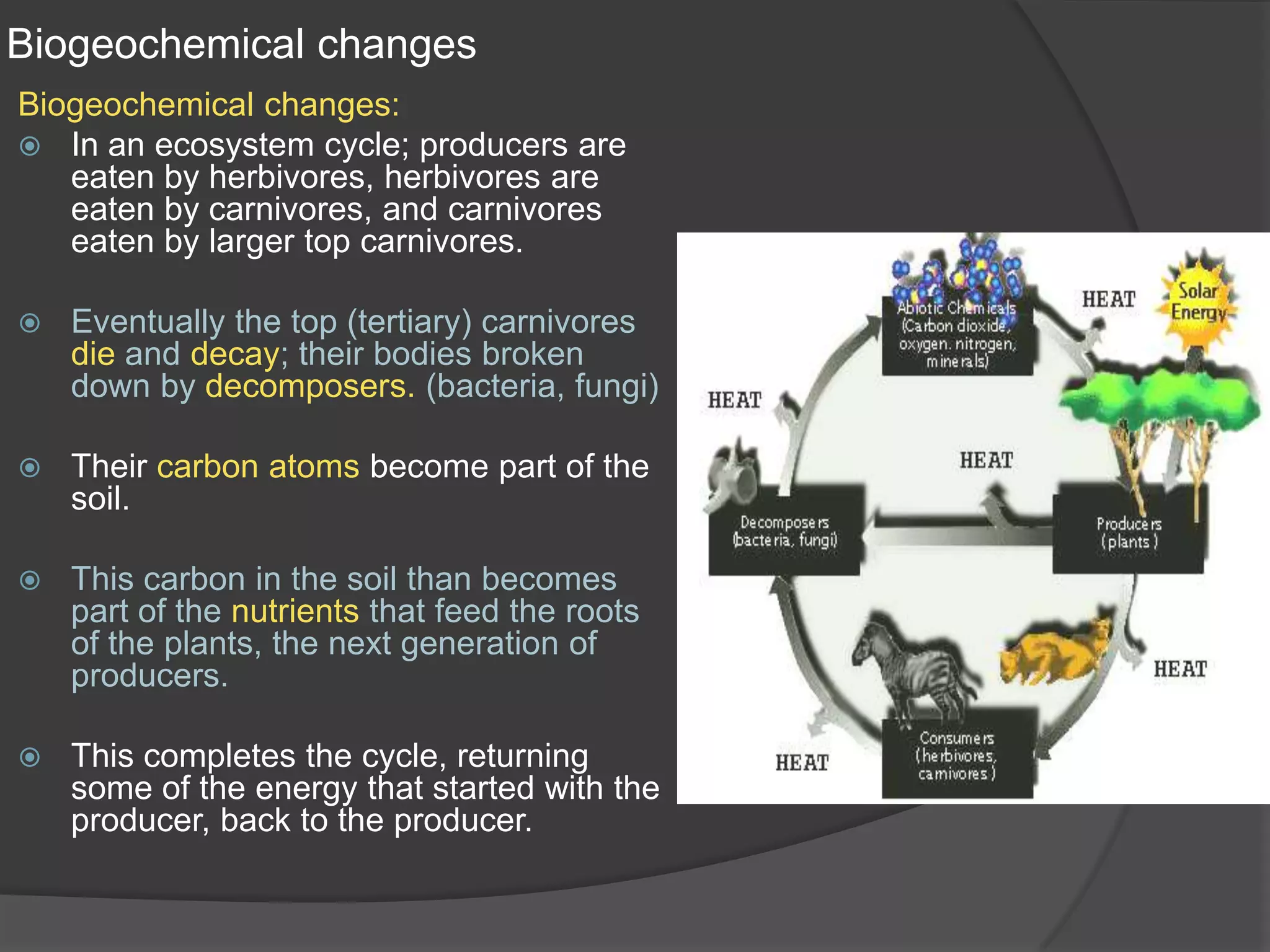 Biogeochemical changes

Biogeochemical changes:

In an ecosystem cycle; producers are eaten by herbivores, herbivores are eaten by carnivores, and carnivores eaten by larger top carnivores.

Eventually the top (tertiary) carnivores die and decay; their bodies broken down by decomposers. (bacteria, fungi)

Their carbon atoms become part of the soil.

This carbon in the soil than becomes part of the nutrients that feed the roots of the plants, the next generation of producers.

This completes the cycle, returning some of the energy that started with the producer, back to the producer.

Abiotic Chemicals (Carbon dioxide, oxygen, nitrogen, minerals)

HEAT

Solar Energy

HEAT

HEAT

Decomposers (bacteria, fungi)

Producers (plants)

HEAT

HEAT

Consumers (herbivores, carnivores)